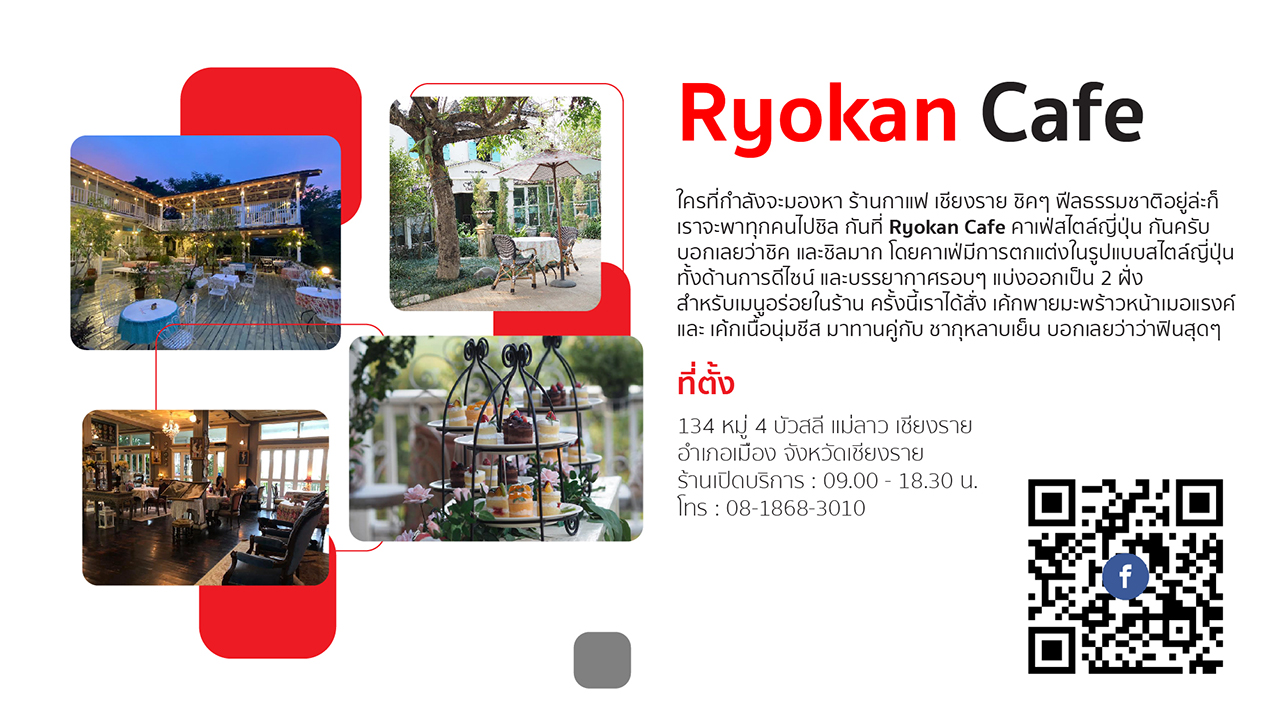 Ryokan Cafe

ใครที่กำลังจะมองหา ร้านกาแฟ เชียงราย ชิคๆ ฟีลธรรมชาติอยู่ล่ะก็ เราจะพาทุกคนไปชิล กันที่ Ryokan Cafe คาเฟ่สไตล์ญี่ปุ่น กันครับ บอกเลยว่าชิค และชิลมาก โดยคาเฟ่มีการตกแต่งในรูปแบบสไตล์ญี่ปุ่น ทั้งด้านการดีไซน์ และบรรยากาศรอบๆ แบ่งออกเป็น 2 ฝั่ง สำหรับเมนูอร่อยในร้าน ครั้งนี้เราได้สั่ง เค้กพายมะพร้าวหน้าเมอแรงค์ และ เค้กเนื้อนุ่มชีส มาทานคู่กับ ชากุหลาบเย็น บอกเลยว่าว่าฟินสุดๆ

ที่ตั้ง

134 หมู่ 4 บัวสลี แม่ลาว เชียงราย
อำเภอเมือง จังหวัดเชียงราย
ร้านเปิดบริการ : 09.00 - 18.30 น.
โทร : 08-1868-3010